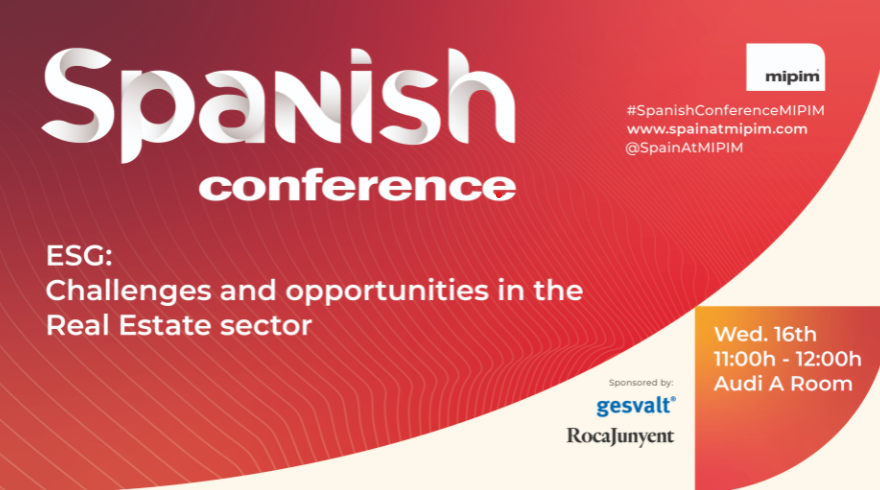 Spanish conference

mipim

#SpanishConferenceMIPIM
www.spainatmipim.com
@SpainAtMIPIM

ESG:
Challenges and opportunities in the Real Estate sector

Wed. 16th
11:00h - 12:00h
Audi A Room

Sponsored by:
gesvalt®
RocaJunyent